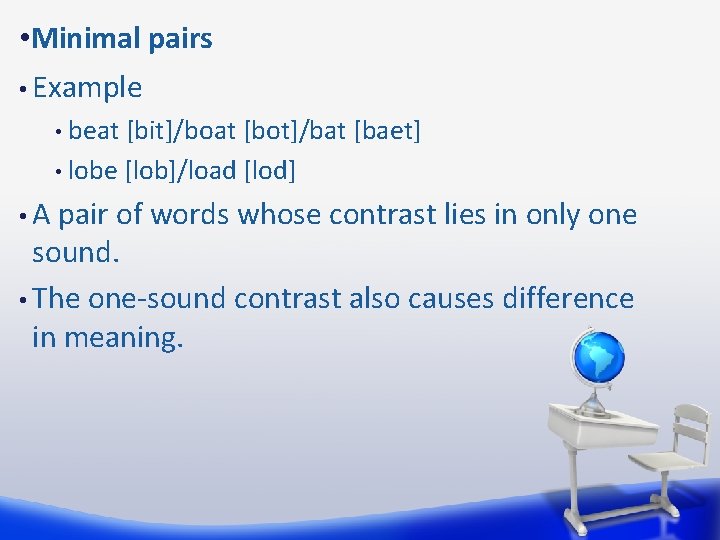 •Minimal pairs

• Example

• beat [bit]/boat [bot]/bat [baet]

• lobe [lob]/load [lod]

• A pair of words whose contrast lies in only one sound.

• The one-sound contrast also causes difference in meaning.